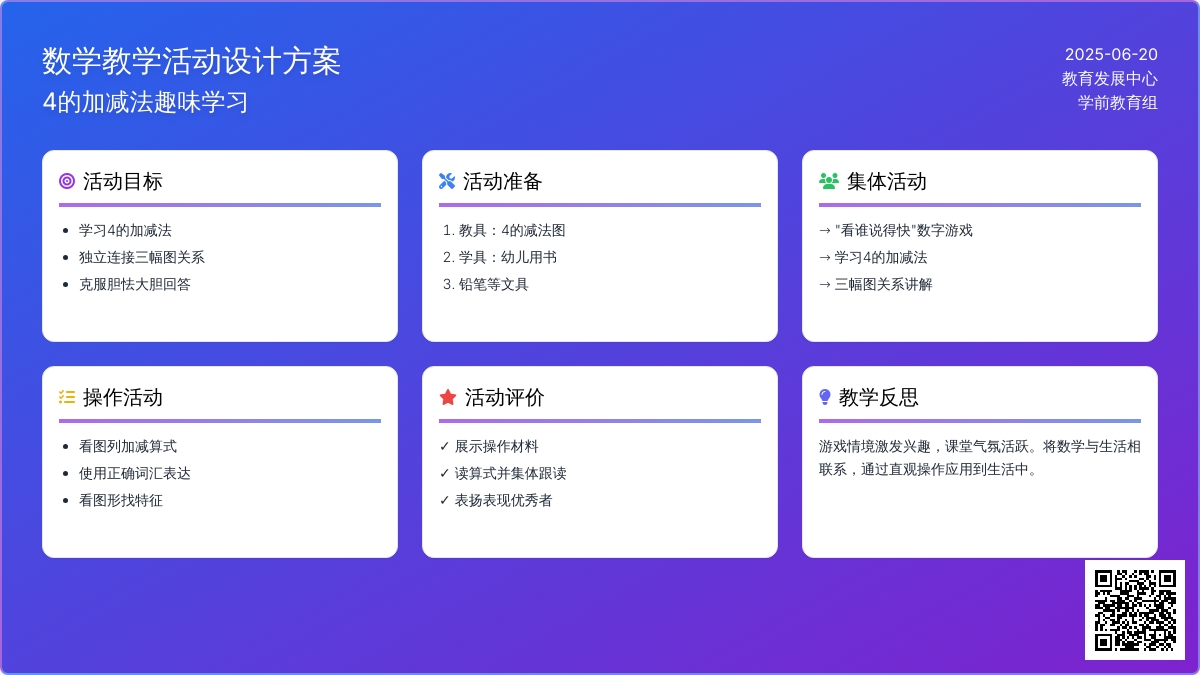 数学教学活动设计方案
4的加减法趣味学习

2025-06-20
教育发展中心
学前教育组

活动目标
- 学习4的加减法
- 独立连接三幅图关系
- 克服胆怯大胆回答

活动准备
1. 教具：4的减法图
2. 学具：幼儿用书
3. 铅笔等文具

集体活动
→ "看谁说得快"数字游戏
→ 学习4的加减法
→ 三幅图关系讲解

操作活动
- 看图列加减算式
- 使用正确词汇表达
- 看图形找特征

活动评价
✓ 展示操作材料
✓ 读算式并集体跟读
✓ 表扬表现优秀者

教学反思
游戏情境激发兴趣，课堂气氛活跃。将数学与生活相联系，通过直观操作应用到生活中。